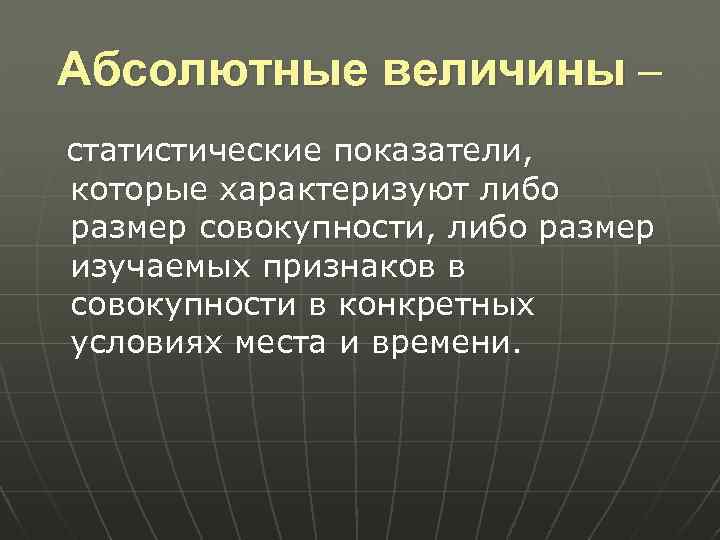 Абсолютные величины –

статистические показатели, которые характеризуют либо размер совокупности, либо размер изучаемых признаков в совокупности в конкретных условиях места и времени.